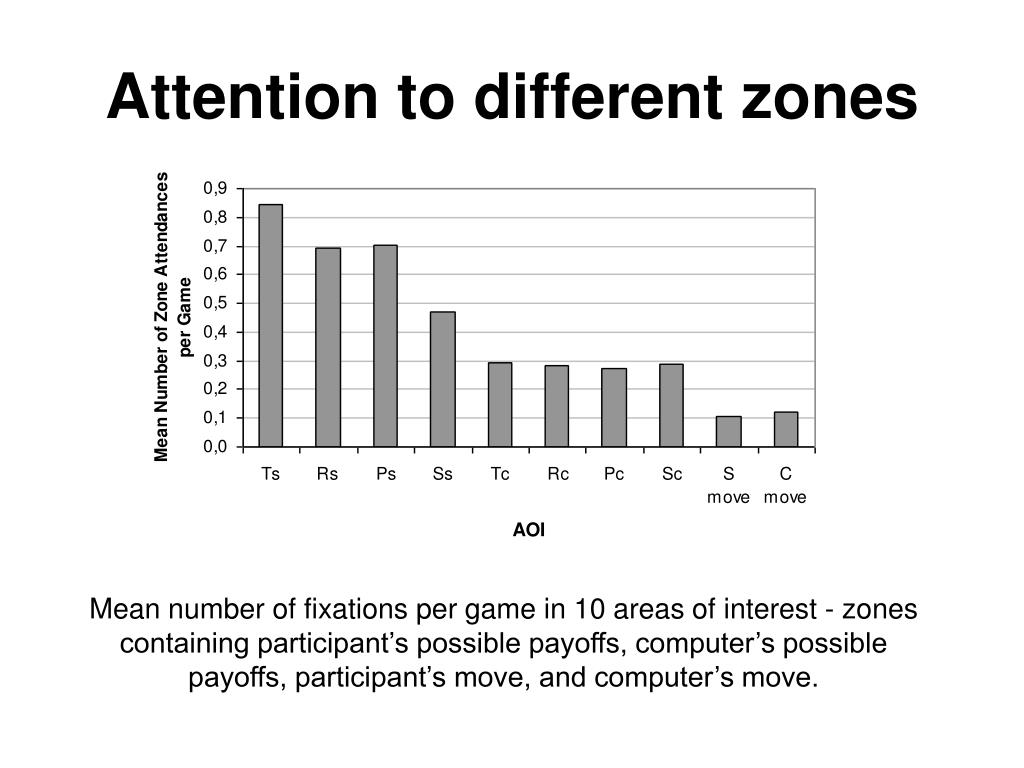 Attention to different zones

Mean Number of Zone Attendances per Game

0,9
0,8
0,7
0,6
0,5
0,4
0,3
0,2
0,1
0,0

Ts Rs Ps Ss Tc Rc Pc Sc S move C move

AOI

Mean number of fixations per game in 10 areas of interest - zones containing participant’s possible payoffs, computer’s possible payoffs, participant’s move, and computer’s move.